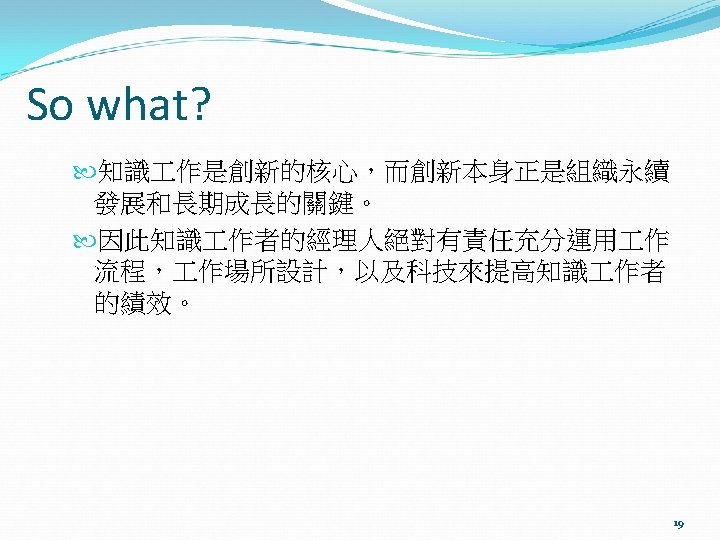 So what?

知識工作是創新的核心，而創新本身正是組織永續發展和長期成長的關鍵。

因此知識工作者的經理人絕對有責任充分運用工作流程，工作場所設計，以及科技來提高知識工作者的績效。

19